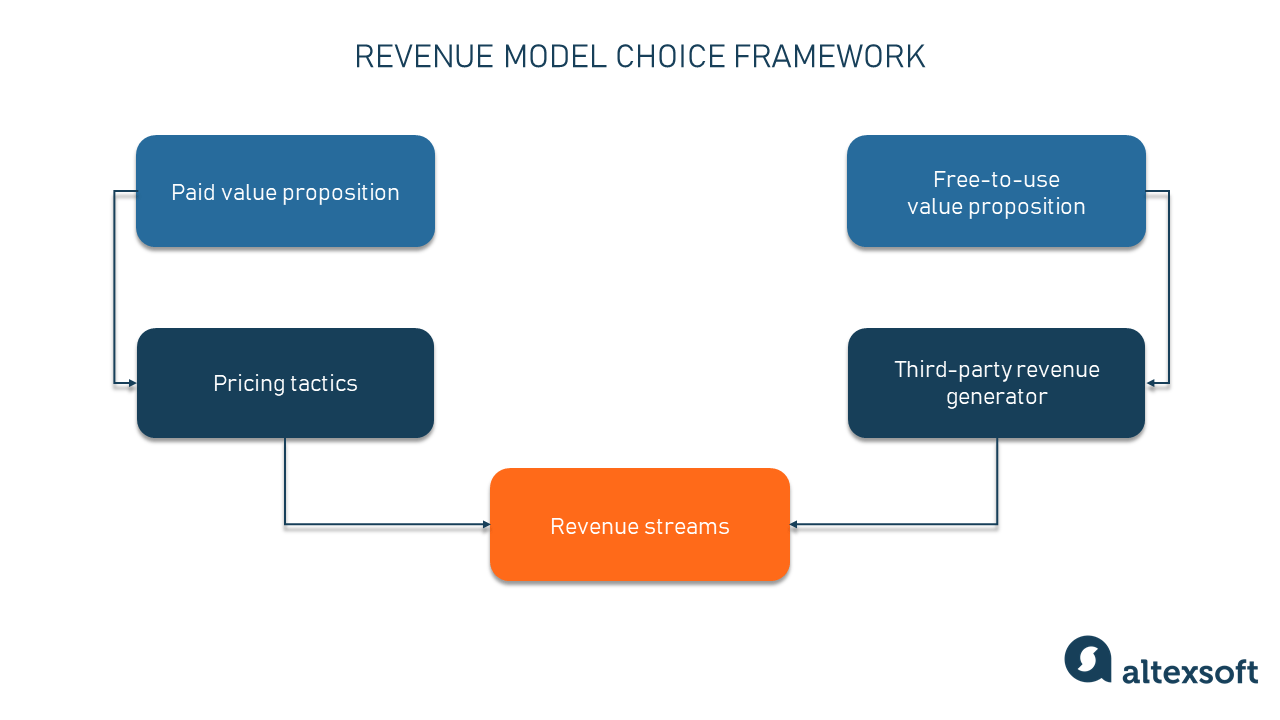 REVENUE MODEL CHOICE FRAMEWORK

Paid value proposition

Free-to-use value proposition

Pricing tactics

Third-party revenue generator

Revenue streams

altexsoft